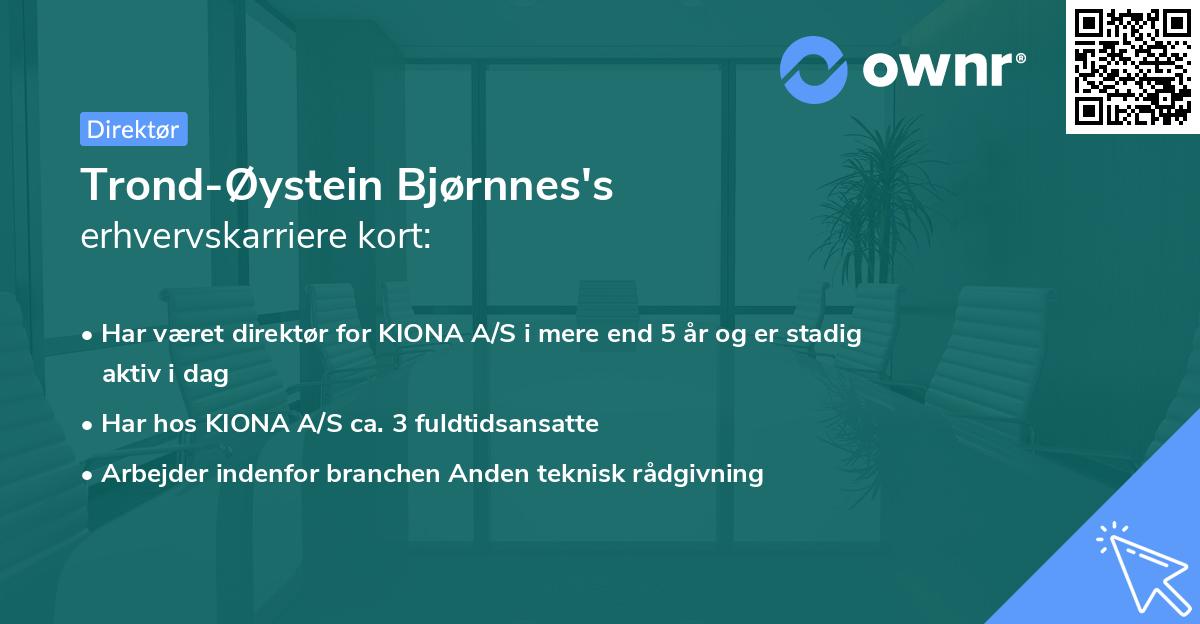 ownr®

Direktør

Trond-Øystein Bjørnnes's
erhvervskarriere kort:

• Har været direktør for KIONA A/S i mere end 5 år og er stadig aktiv i dag
• Har hos KIONA A/S ca. 3 fuldtidsansatte
• Arbejder indenfor branchen Anden teknisk rådgivning